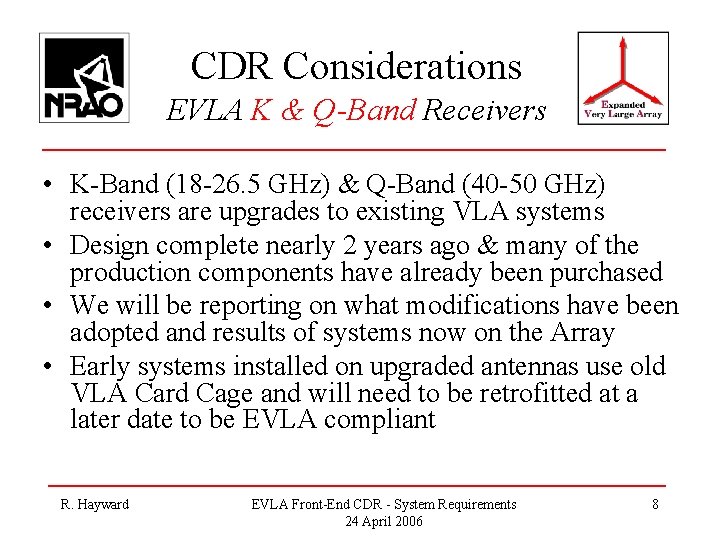 NRAO

CDR Considerations
EVLA K & Q-Band Receivers

Expanded Very Large Array

• K-Band (18-26.5 GHz) & Q-Band (40-50 GHz) receivers are upgrades to existing VLA systems
• Design complete nearly 2 years ago & many of the production components have already been purchased
• We will be reporting on what modifications have been adopted and results of systems now on the Array
• Early systems installed on upgraded antennas use old VLA Card Cage and will need to be retrofitted at a later date to be EVLA compliant

R. Hayward

EVLA Front-End CDR - System Requirements
24 April 2006

8